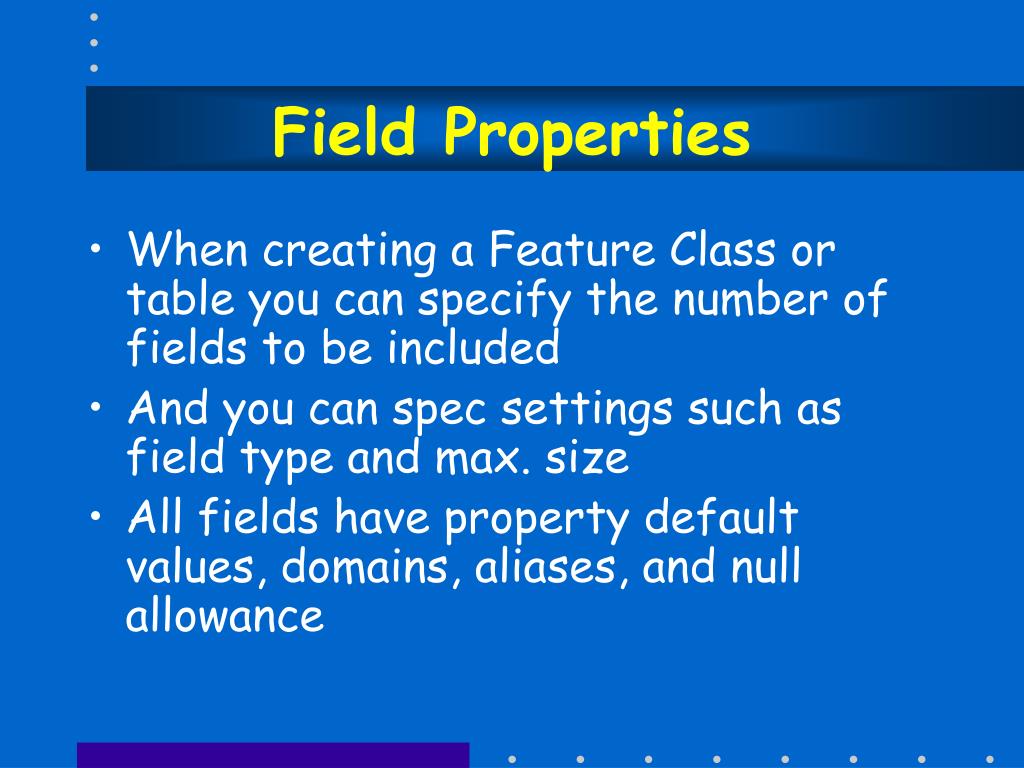 Field Properties

• When creating a Feature Class or table you can specify the number of fields to be included
• And you can spec settings such as field type and max. size
• All fields have property default values, domains, aliases, and null allowance